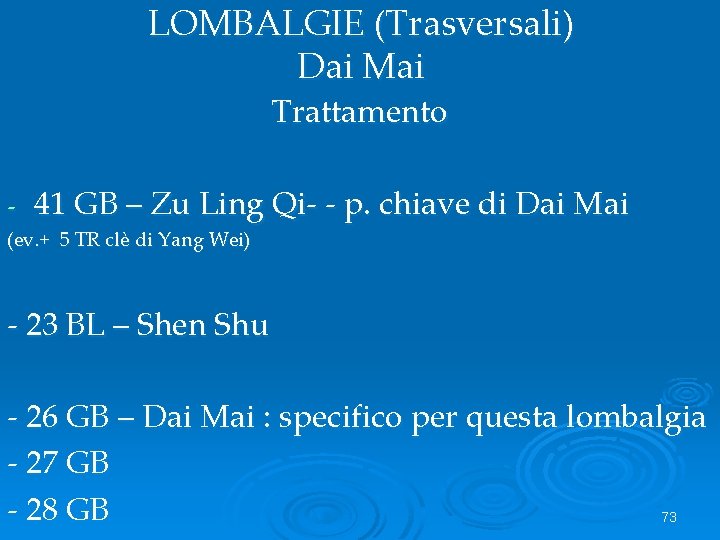 LOMBALGIE (Trasversali)
Dai Mai
Trattamento

- 41 GB – Zu Ling Qi- - p. chiave di Dai Mai
(ev.+ 5 TR clè di Yang Wei)

- 23 BL – Shen Shu

- 26 GB – Dai Mai : specifico per questa lombalgia
- 27 GB
- 28 GB

73